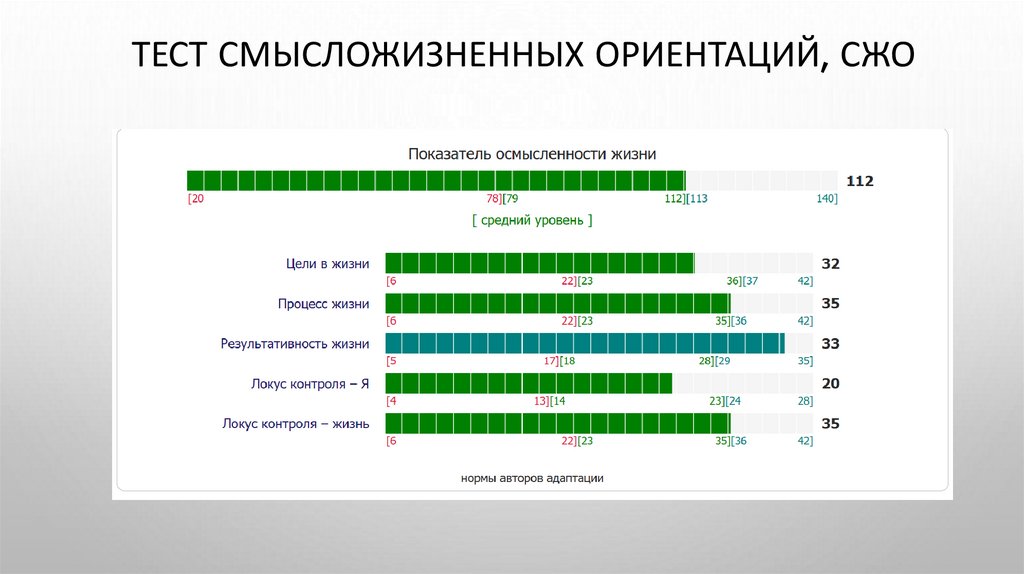 ТЕСТ СМЫСЛОЖИЗНЕННЫХ ОРИЕНТАЦИЙ, СЖО

Показатель осмысленности жизни

112

[20 78][79 112][113 140]

[ средний уровень ]

Цели в жизни 32
[6 22][23 36][37 42]

Процесс жизни 35
[6 22][23 35][36 42]

Результативность жизни 33
[5 17][18 28][29 35]

Локус контроля – Я 20
[4 13][14 23][24 28]

Локус контроля – жизнь 35
[6 22][23 35][36 42]

нормы авторов адаптации